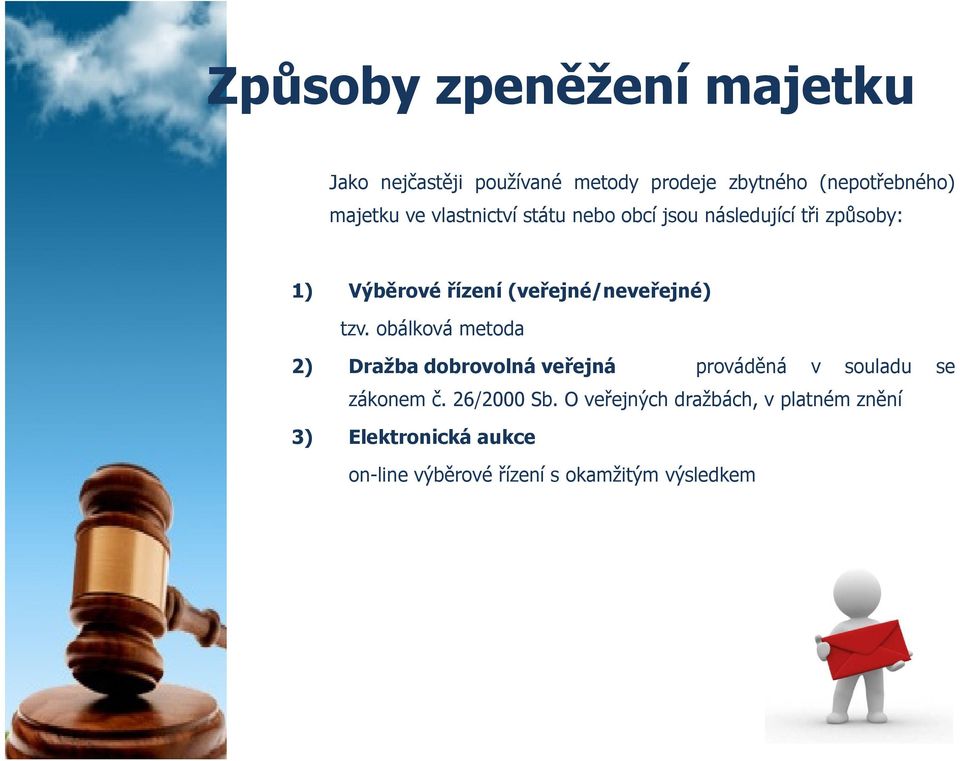 Způsoby zpeněžení majetku

Jako nejčastěji používané metody prodeje zbytného (nepotřebného) majetku ve vlastnictví státu nebo obcí jsou následující tři způsoby:

1) Výběrové řízení (veřejné/neveřejné)

tzv. obálková metoda

2) Dražba dobrovolná veřejná prováděná v souladu se zákonem č. 26/2000 Sb. O veřejných dražbách, v platném znění

3) Elektronická aukce

on-line výběrové řízení s okamžitým výsledkem